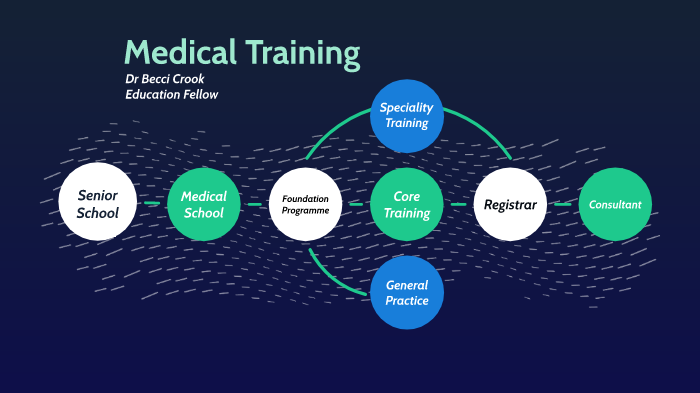 Medical Training
Dr Becci Crook
Education Fellow

Speciality Training

Senior School

Medical School

Foundation Programme

Core Training

Registrar

Consultant

General Practice